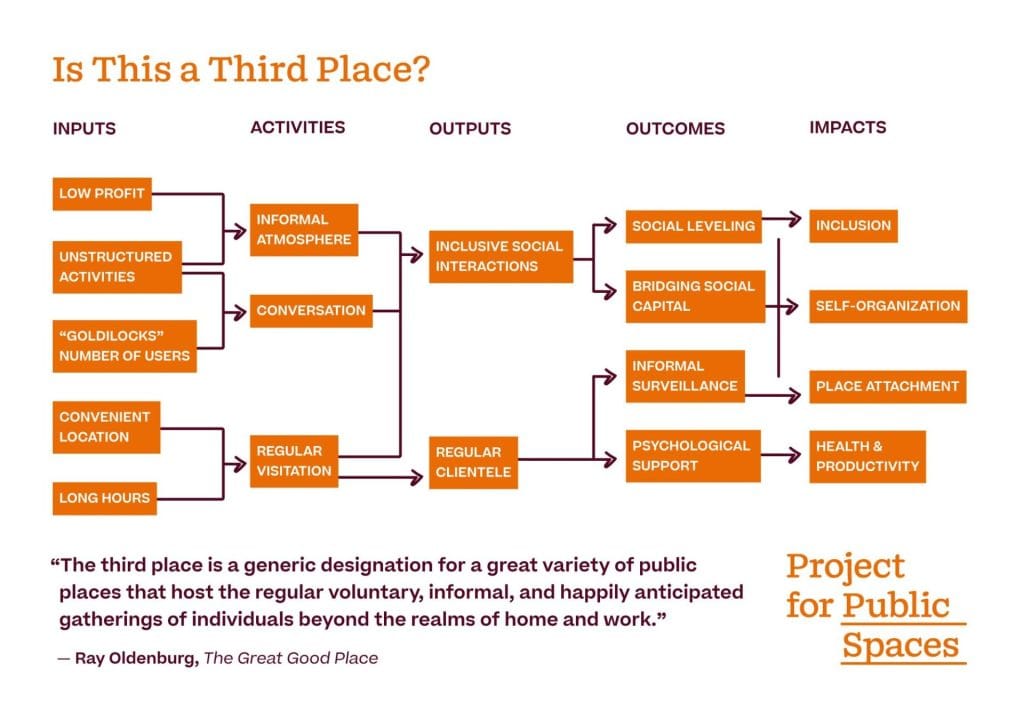 Is This a Third Place?

INPUTS

LOW PROFIT

UNSTRUCTURED ACTIVITIES

"GOLDILOCKS" NUMBER OF USERS

CONVENIENT LOCATION

LONG HOURS

ACTIVITIES

INFORMAL ATMOSPHERE

CONVERSATION

REGULAR VISITATION

OUTPUTS

INCLUSIVE SOCIAL INTERACTIONS

REGULAR CLIENTELE

OUTCOMES

SOCIAL LEVELING

BRIDGING SOCIAL CAPITAL

INFORMAL SURVEILLANCE

PSYCHOLOGICAL SUPPORT

IMPACTS

INCLUSION

SELF-ORGANIZATION

PLACE ATTACHMENT

HEALTH & PRODUCTIVITY

"The third place is a generic designation for a great variety of public places that host the regular voluntary, informal, and happily anticipated gatherings of individuals beyond the realms of home and work."

— Ray Oldenburg, The Great Good Place

Project for Public Spaces